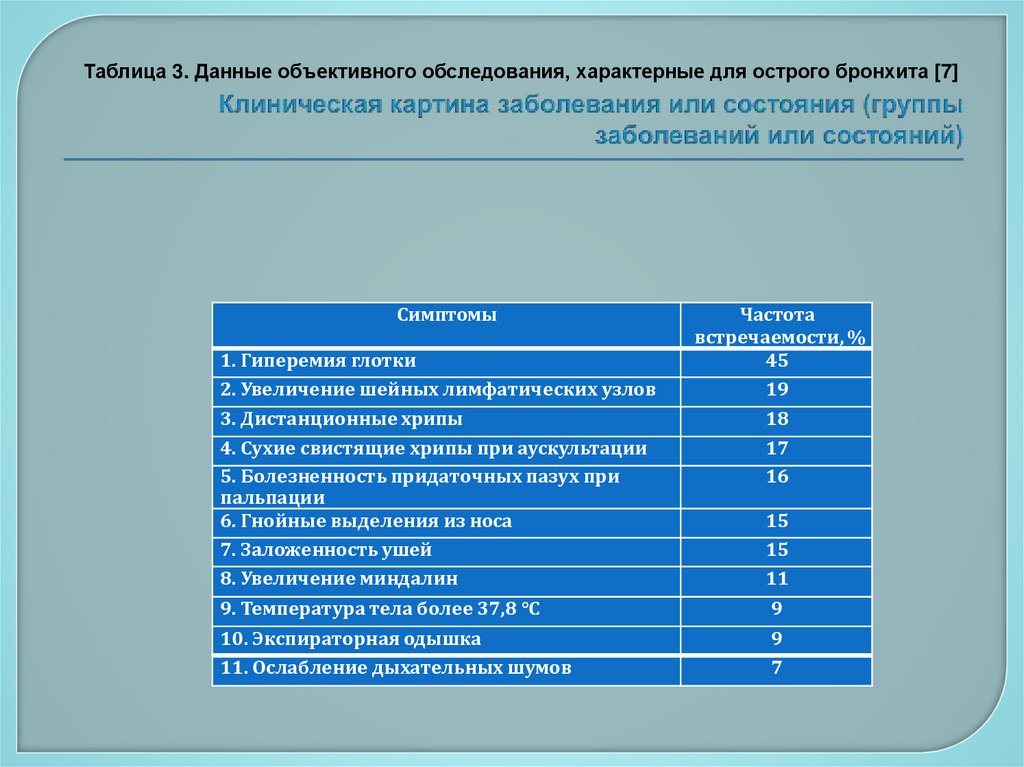 Таблица 3. Данные объективного обследования, характерные для острого бронхита [7]

Клиническая картина заболевания или состояния (группы заболеваний или состояний)

| Симптомы | Частота встречаемости, % |
|---|---|
| 1. Гиперемия глотки | 45 |
| 2. Увеличение шейных лимфатических узлов | 19 |
| 3. Дистанционные хрипы | 18 |
| 4. Сухие свистящие хрипы при аускультации | 17 |
| 5. Болезненность придаточных пазух при пальпации | 16 |
| 6. Гнойные выделения из носа | 15 |
| 7. Заложенность ушей | 15 |
| 8. Увеличение миндалин | 11 |
| 9. Температура тела более 37,8 °C | 9 |
| 10. Экспираторная одышка | 9 |
| 11. Ослабление дыхательных шумов | 7 |